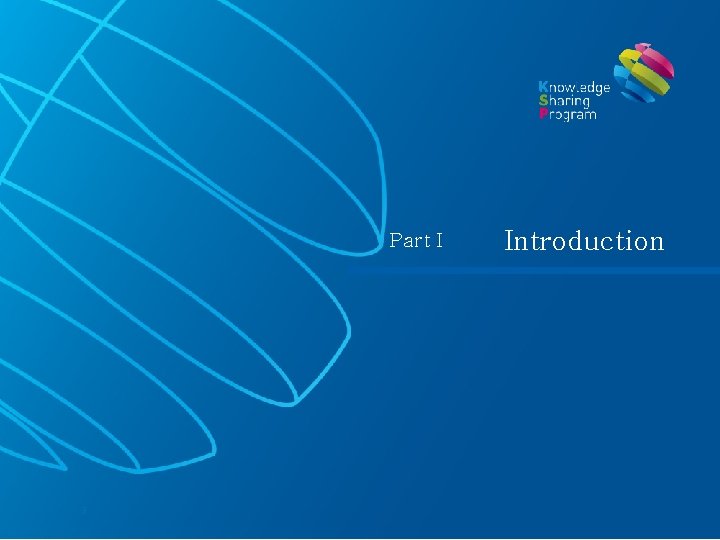 Knowledge
Sharing
Program

Part I

Introduction